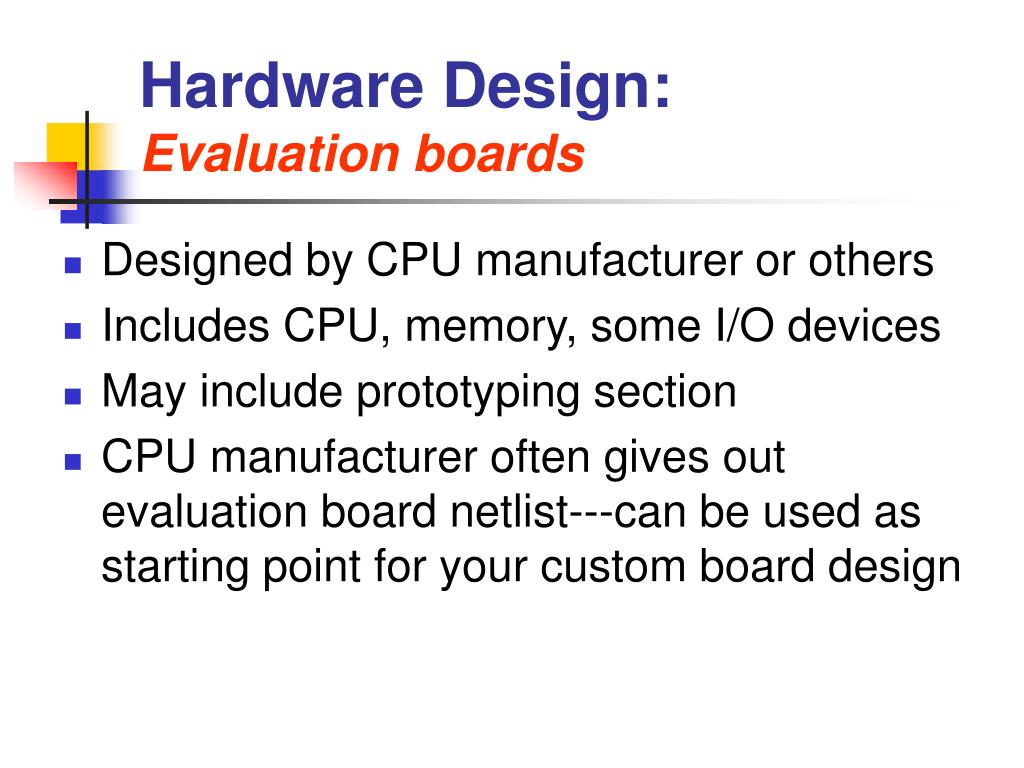 Hardware Design:
Evaluation boards

- Designed by CPU manufacturer or others
- Includes CPU, memory, some I/O devices
- May include prototyping section
- CPU manufacturer often gives out evaluation board netlist---can be used as starting point for your custom board design